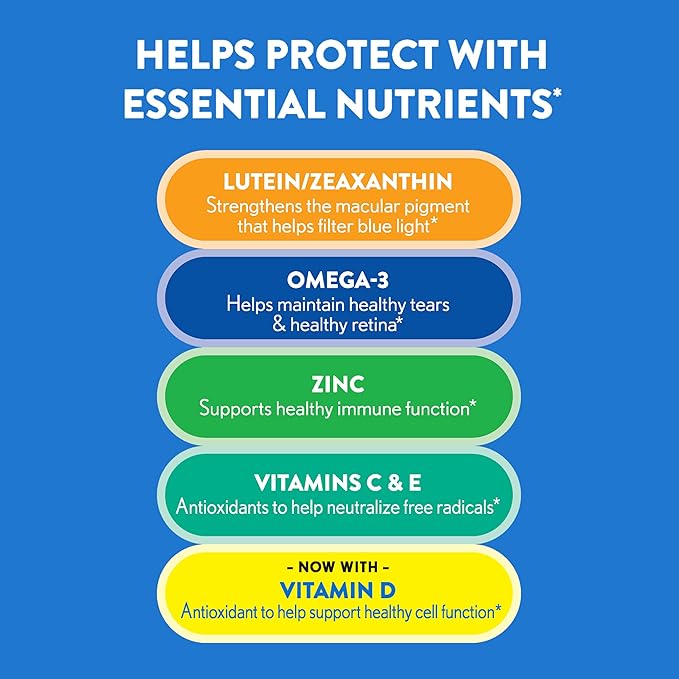 HELPS PROTECT WITH ESSENTIAL NUTRIENTS*

LUTEIN/ZEAXANTHIN
Strengthens the macular pigment that helps filter blue light*

OMEGA-3
Helps maintain healthy tears & healthy retina*

ZINC
Supports healthy immune function*

VITAMINS C & E
Antioxidants to help neutralize free radicals*

- NOW WITH -
VITAMIN D
Antioxidant to help support healthy cell function*